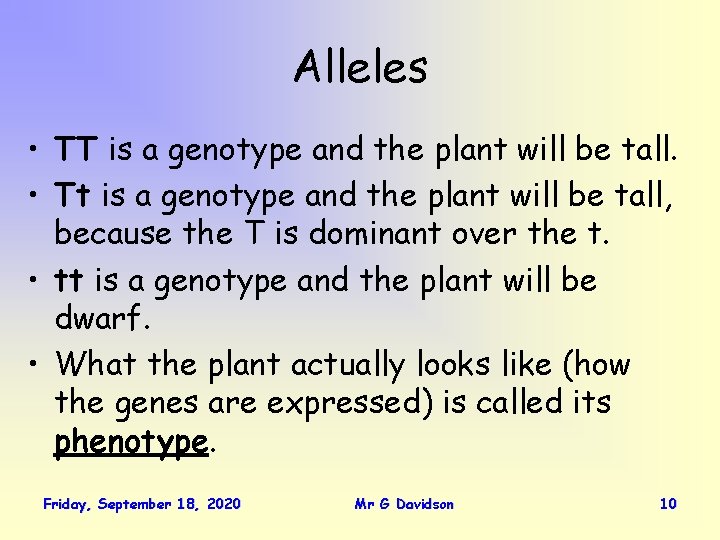 Alleles

• TT is a genotype and the plant will be tall.
• Tt is a genotype and the plant will be tall, because the T is dominant over the t.
• tt is a genotype and the plant will be dwarf.
• What the plant actually looks like (how the genes are expressed) is called its phenotype.

Friday, September 18, 2020 Mr G Davidson 10